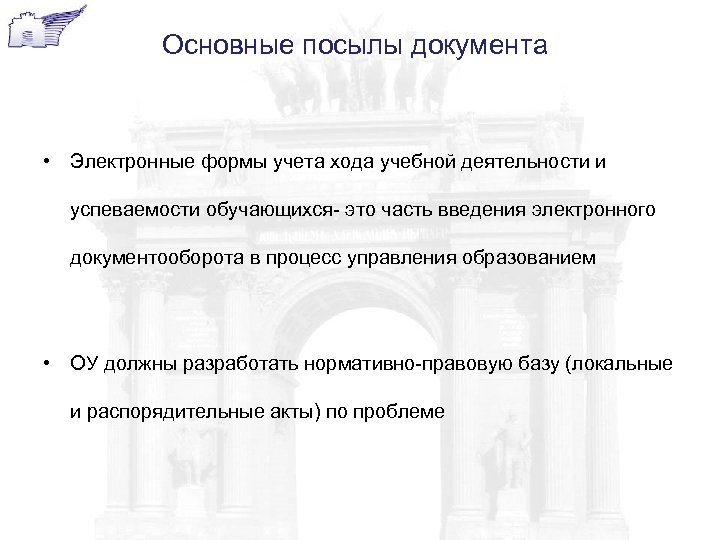 Основные посылы документа

• Электронные формы учета хода учебной деятельности и успеваемости обучающихся- это часть введения электронного документооборота в процесс управления образованием

• ОУ должны разработать нормативно-правовую базу (локальные и распорядительные акты) по проблеме